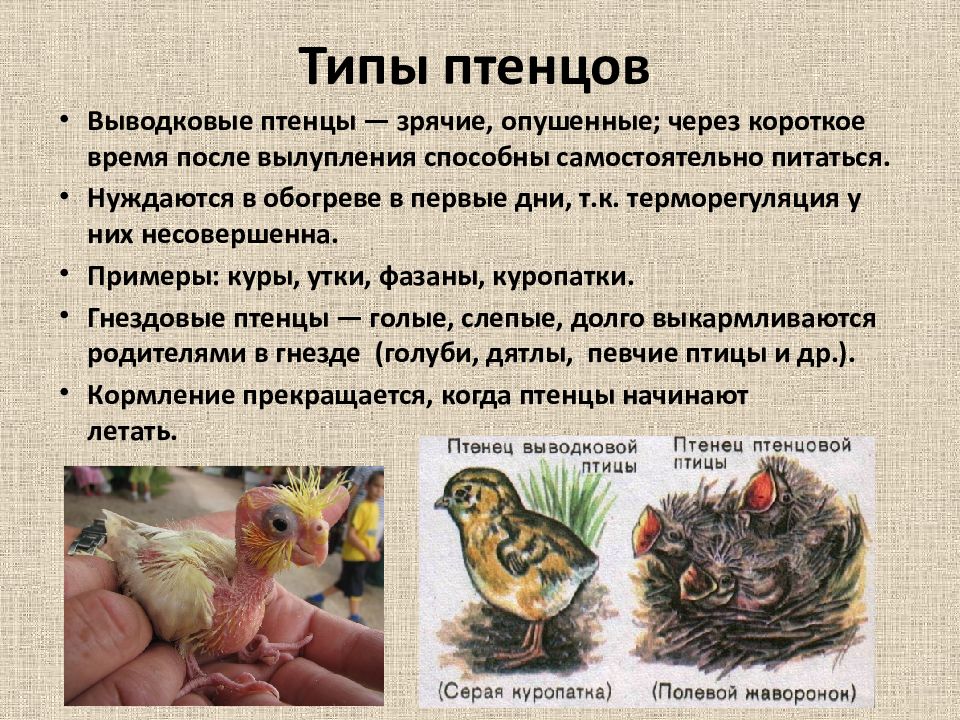 Типы птенцов

• Выводковые птенцы — зрячие, опушенные; через короткое время после вылупления способны самостоятельно питаться.
• Нуждаются в обогреве в первые дни, т.к. терморегуляция у них несовершенна.
• Примеры: куры, утки, фазаны, куропатки.
• Гнездовые птенцы — голые, слепые, долго выкармливаются родителями в гнезде (голуби, дятлы, певчие птицы и др.).
• Кормление прекращается, когда птенцы начинают летать.

Птенец выводковой птицы

Птенец птенцовой птицы

(Серая куропатка)

(Полевой жаворонок)